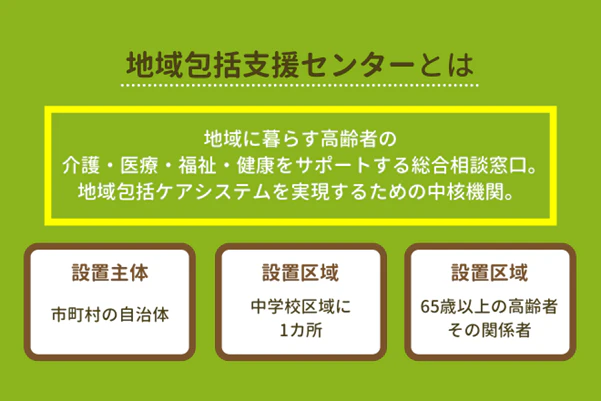 地域包括支援センターとは

地域に暮らす高齢者の
介護・医療・福祉・健康をサポートする総合相談窓口。
地域包括ケアシステムを実現するための中核機関。

設置主体

市町村の自治体

設置区域

中学校区域に
1カ所

設置区域

65歳以上の高齢者
その関係者